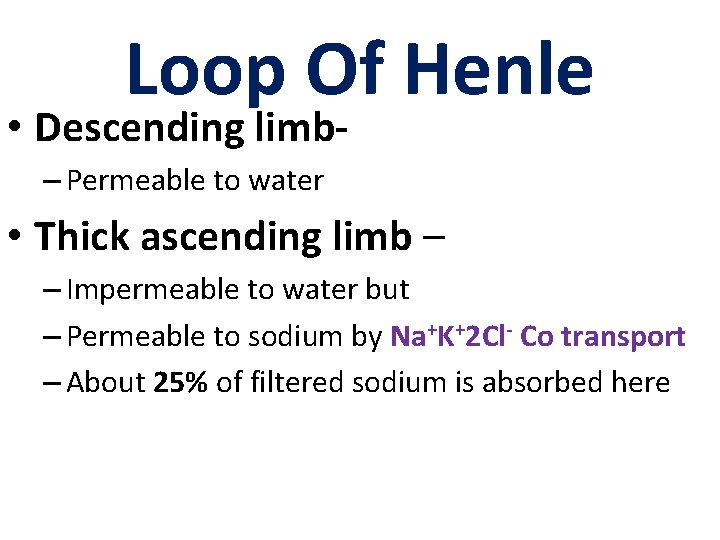 Loop Of Henle

• Descending limb-
– Permeable to water

• Thick ascending limb –
– Impermeable to water but
– Permeable to sodium by $Na^+K^+2Cl^-$ Co transport
– About 25% of filtered sodium is absorbed here